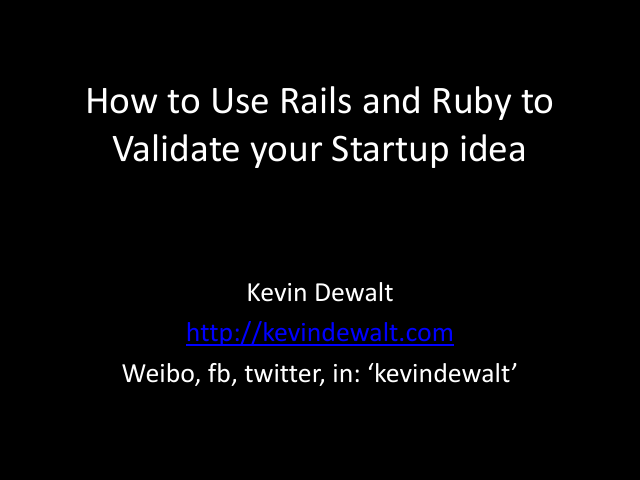 How to Use Rails and Ruby to Validate your Startup idea

Kevin Dewalt
http://kevindewalt.com
Weibo, fb, twitter, in: ‘kevindewalt’